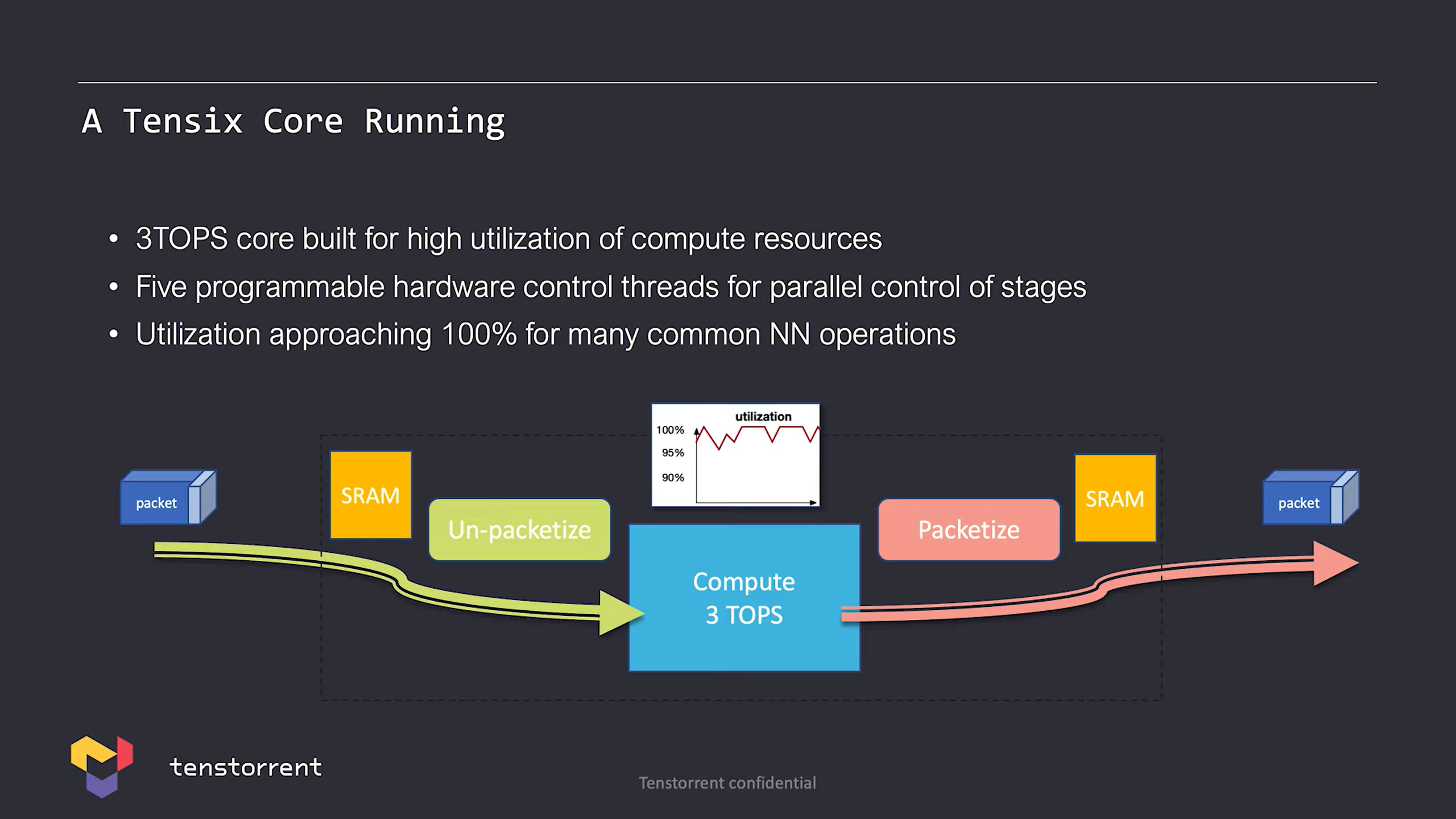 A Tensix Core Running

• 3TOPS core built for high utilization of compute resources
• Five programmable hardware control threads for parallel control of stages
• Utilization approaching 100% for many common NN operations

utilization
100%
95%
90%

packet
SRAM
Un-packetize
Compute
3 TOPS
Packetize
SRAM
packet

tenstorrent

Tenstorrent confidential